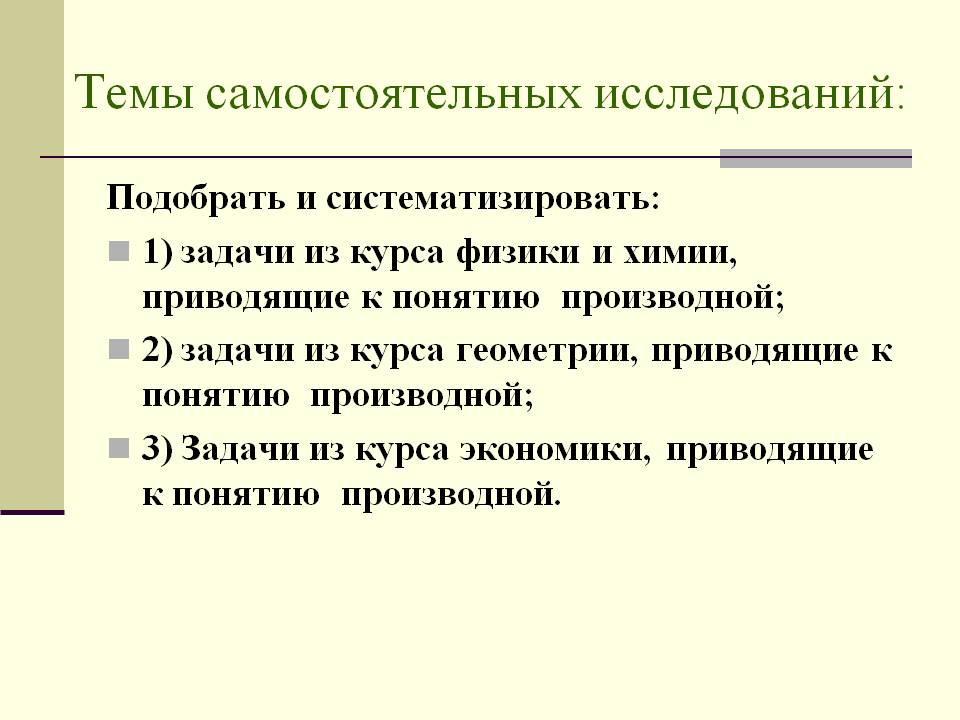 Темы самостоятельных исследований:

Подобрать и систематизировать:

1) задачи из курса физики и химии, приводящие к понятию производной;

2) задачи из курса геометрии, приводящие к понятию производной;

3) Задачи из курса экономики, приводящие к понятию производной.